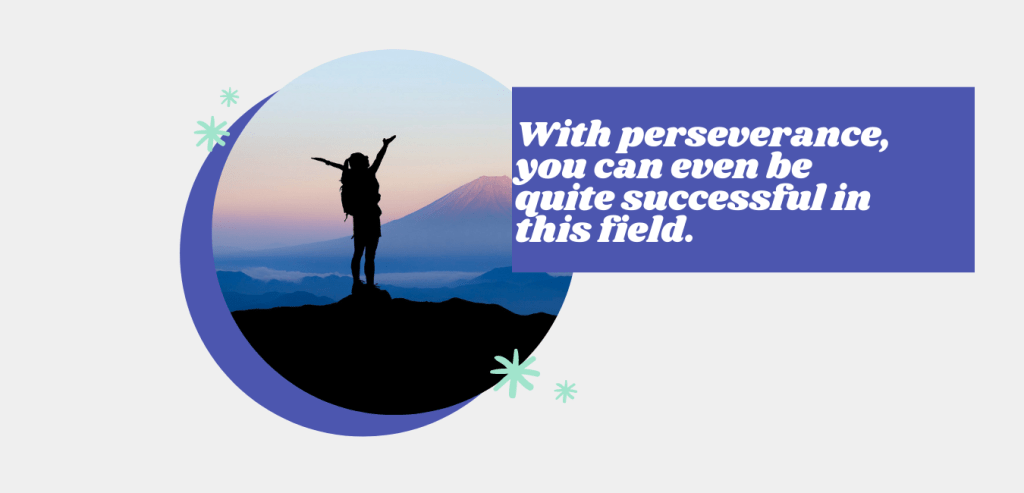 With perseverance, you can even be quite successful in this field.